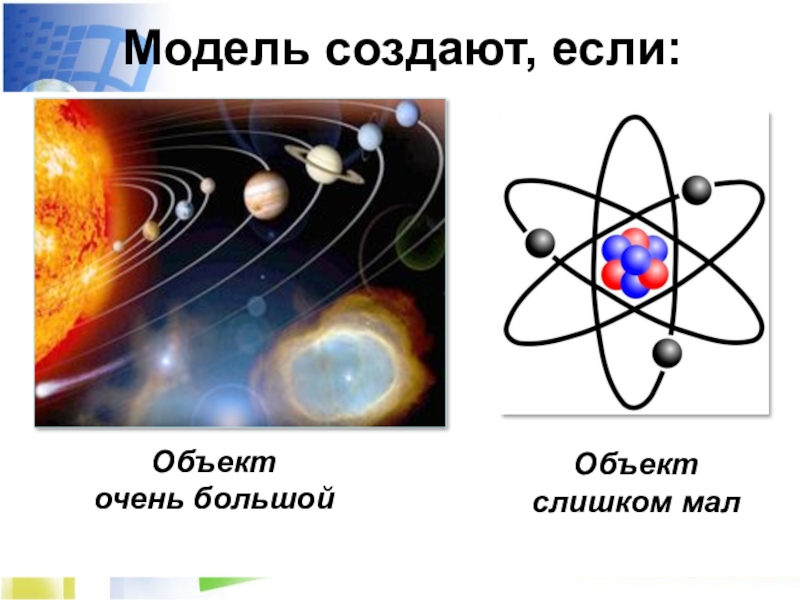 Модель создают, если:

Объект
очень большой

Объект
слишком мал